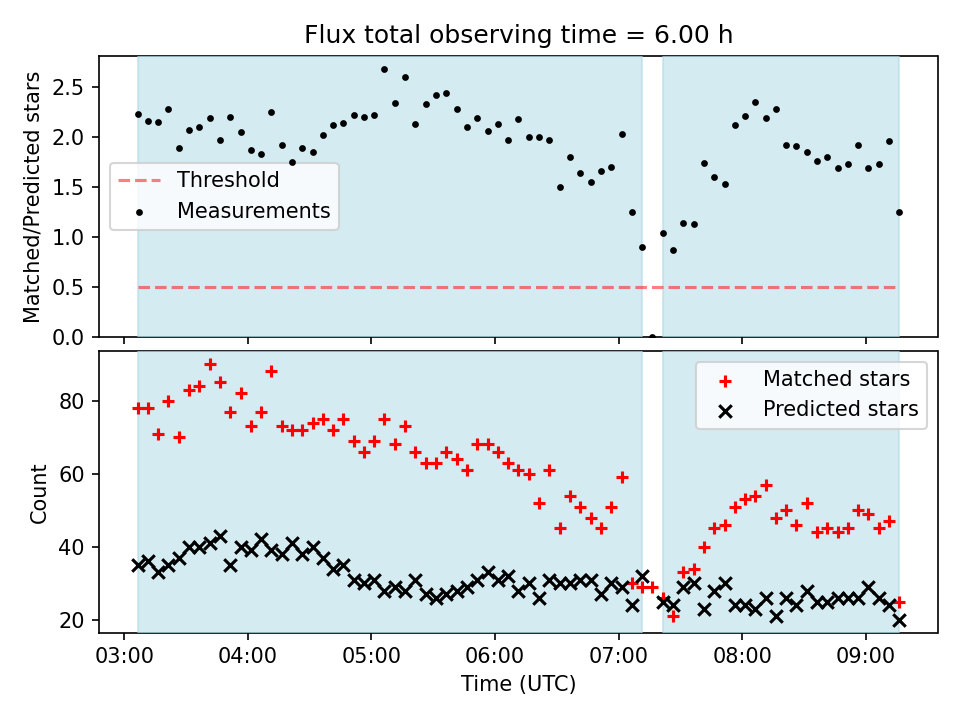 Flux total observing time = 6.00 h

Matched/Predicted stars

2.5
2.0
1.5
1.0
0.5
0.0

Threshold
Measurements

Count

80
60
40
20

Matched stars
Predicted stars

03:00
04:00
05:00
06:00
07:00
08:00
09:00

Time (UTC)